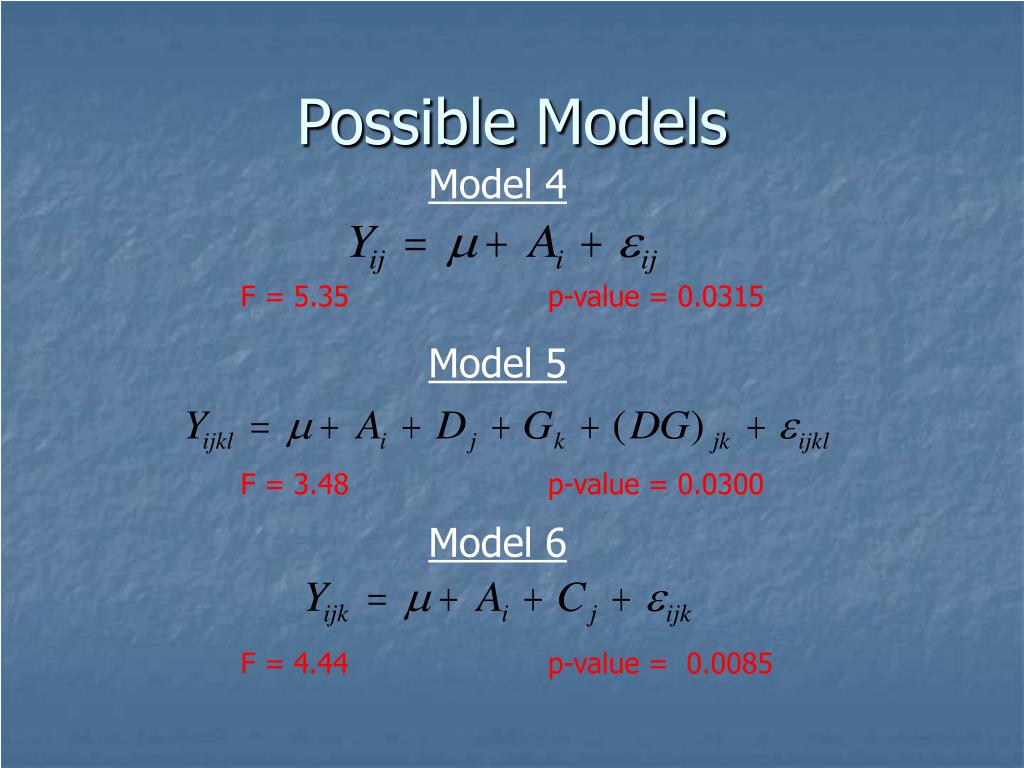 Possible Models

Model 4

$Y_{ij} = \mu + A_i + \varepsilon_{ij}$

F = 5.35 p-value = 0.0315

Model 5

$Y_{ijkl} = \mu + A_i + D_j + G_k + (DG)_{jk} + \varepsilon_{ijkl}$

F = 3.48 p-value = 0.0300

Model 6

$Y_{ijk} = \mu + A_i + C_j + \varepsilon_{ijk}$

F = 4.44 p-value = 0.0085